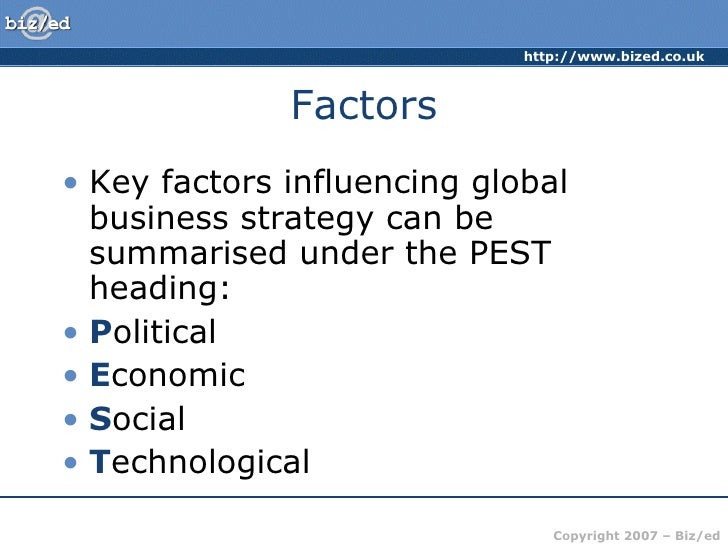 biz/ed

http://www.bized.co.uk

Factors

• Key factors influencing global business strategy can be summarised under the PEST heading:
• Political
• Economic
• Social
• Technological

Copyright 2007 – Biz/ed